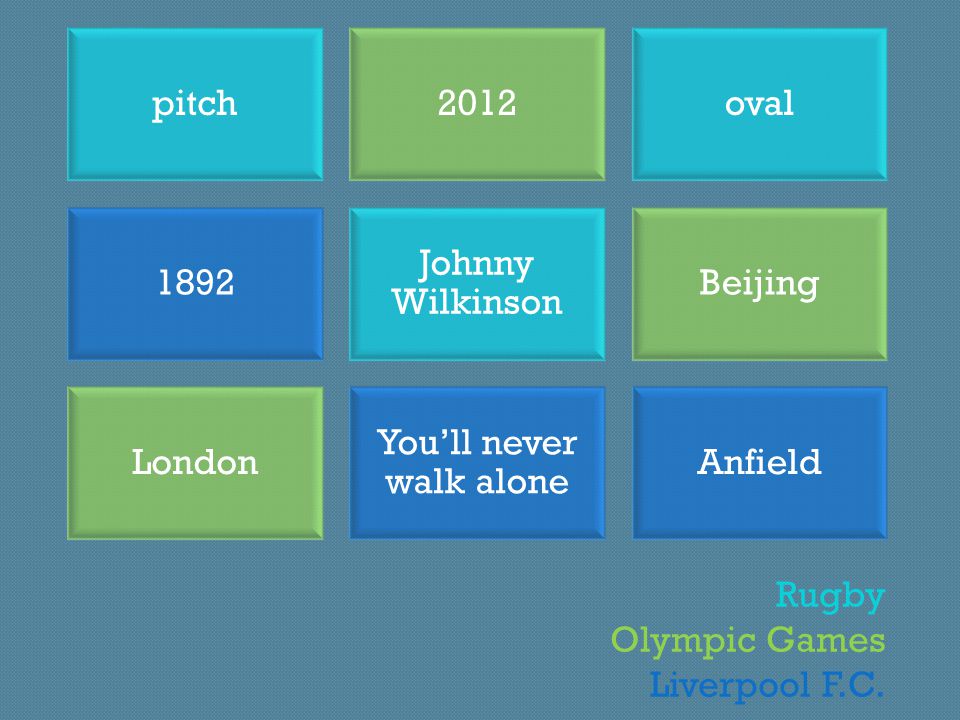 pitch

2012

oval

1892

Johnny Wilkinson

Beijing

London

You’ll never walk alone

Anfield

Rugby
Olympic Games
Liverpool F.C.